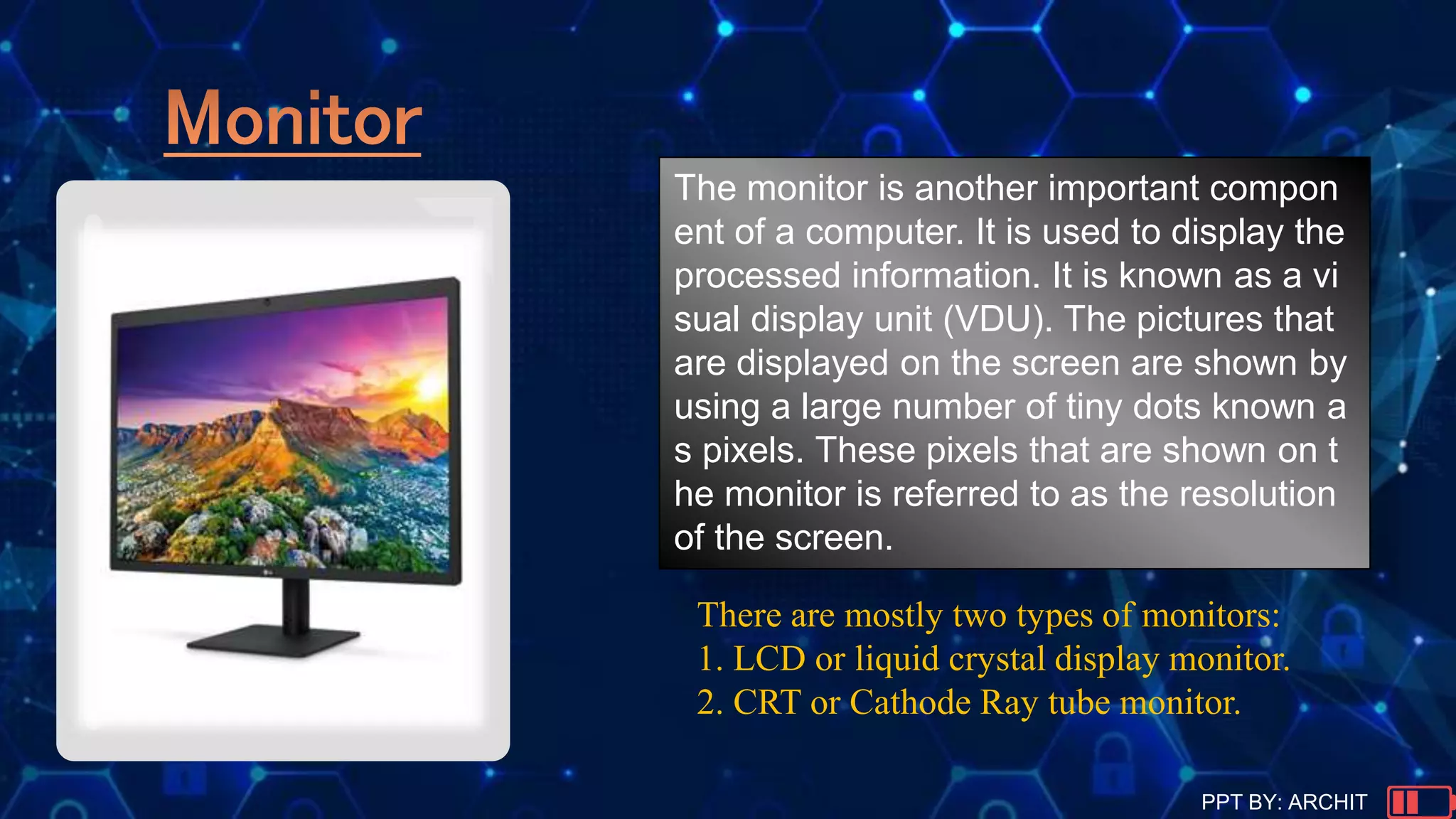 Monitor

The monitor is another important compon ent of a computer. It is used to display the processed information. It is known as a vi sual display unit (VDU). The pictures that are displayed on the screen are shown by using a large number of tiny dots known a s pixels. These pixels that are shown on t he monitor is referred to as the resolution of the screen.

There are mostly two types of monitors:
1. LCD or liquid crystal display monitor.
2. CRT or Cathode Ray tube monitor.

PPT BY: ARCHIT